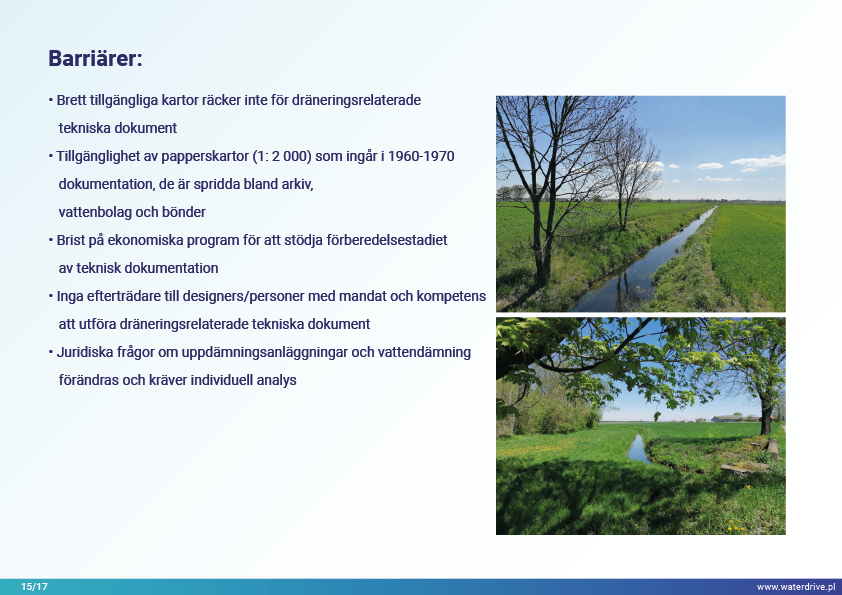 Barriärer:

• Brett tillgängliga kartor räcker inte för dräneringsrelaterade tekniska dokument

• Tillgänglighet av papperskartor (1: 2 000) som ingår i 1960-1970 dokumentation, de är spridda bland arkiv, vattenbolag och bönder

• Brist på ekonomiska program för att stödja förberedelsestadiet av teknisk dokumentation

• Inga efterträdare till designers/personer med mandat och kompetens att utföra dräneringsrelaterade tekniska dokument

• Juridiska frågor om uppdämningsanläggningar och vattendämning förändras och kräver individuell analys

15/17

www.waterdrive.pl